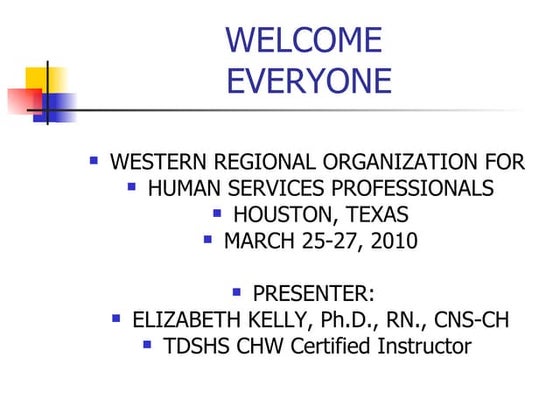 WELCOME EVERYONE

- WESTERN REGIONAL ORGANIZATION FOR
- HUMAN SERVICES PROFESSIONALS
- HOUSTON, TEXAS
- MARCH 25-27, 2010

- PRESENTER:
- ELIZABETH KELLY, Ph.D., RN., CNS-CH
- TDSHS CHW Certified Instructor